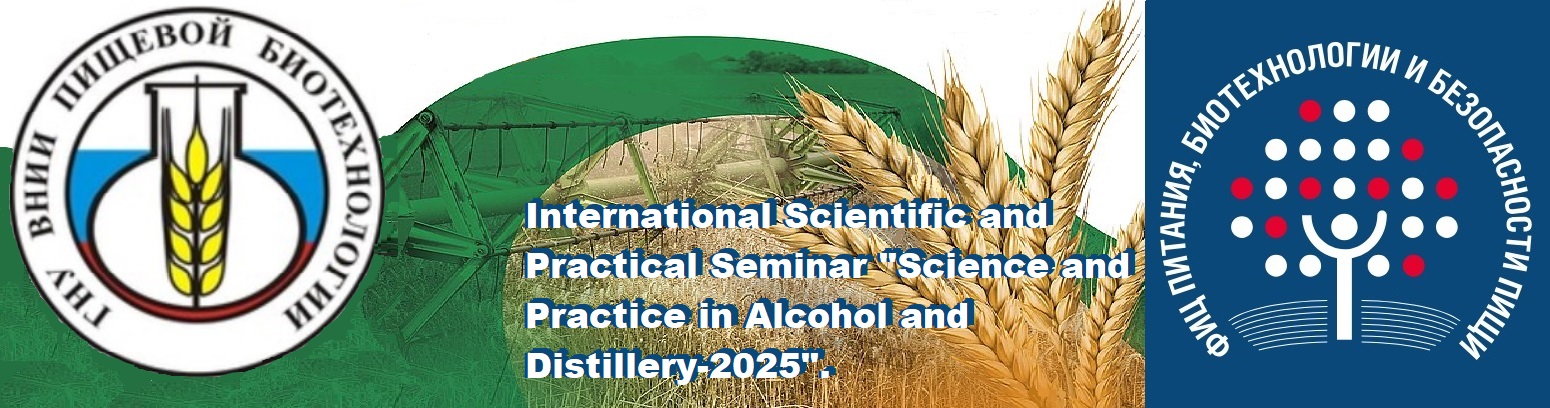 ГНУ ВНИИ ПИЩЕВОЙ БИОТЕХНОЛОГИИ

International Scientific and Practical Seminar "Science and Practice in Alcohol and Distillery-2025".

ФИЦ ПИТАНИЯ, БИОТЕХНОЛОГИИ И БЕЗОПАСНОСТИ ПИЩИ